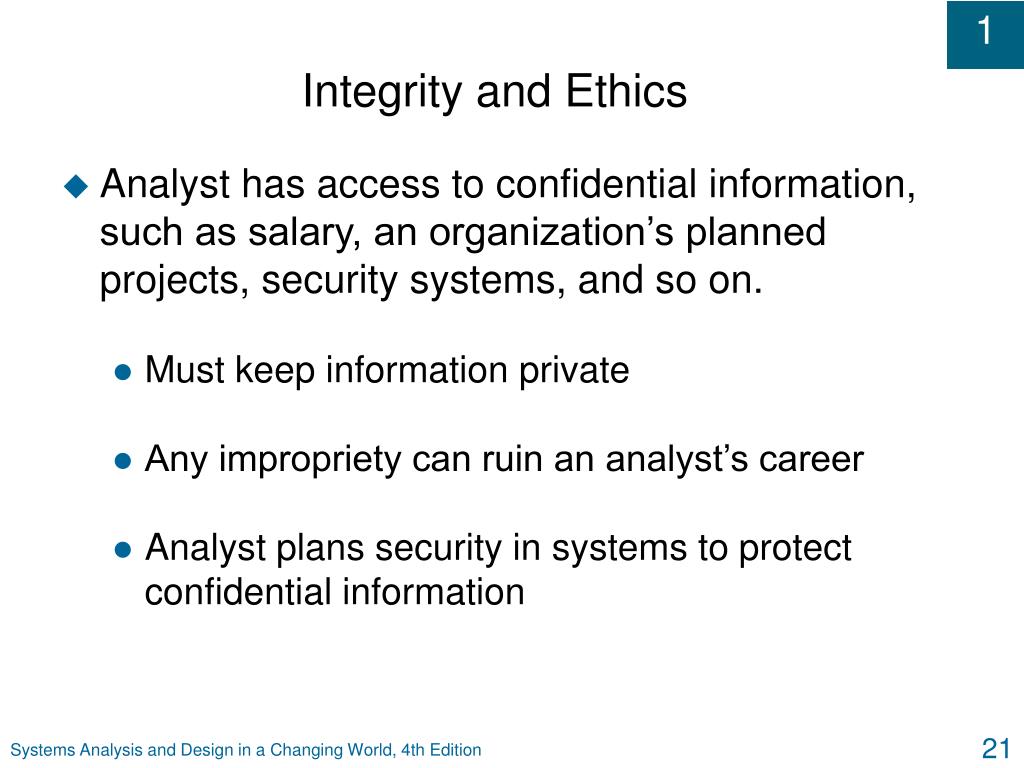 1

Integrity and Ethics

Analyst has access to confidential information, such as salary, an organization’s planned projects, security systems, and so on.

Must keep information private

Any impropriety can ruin an analyst’s career

Analyst plans security in systems to protect confidential information

Systems Analysis and Design in a Changing World, 4th Edition

21